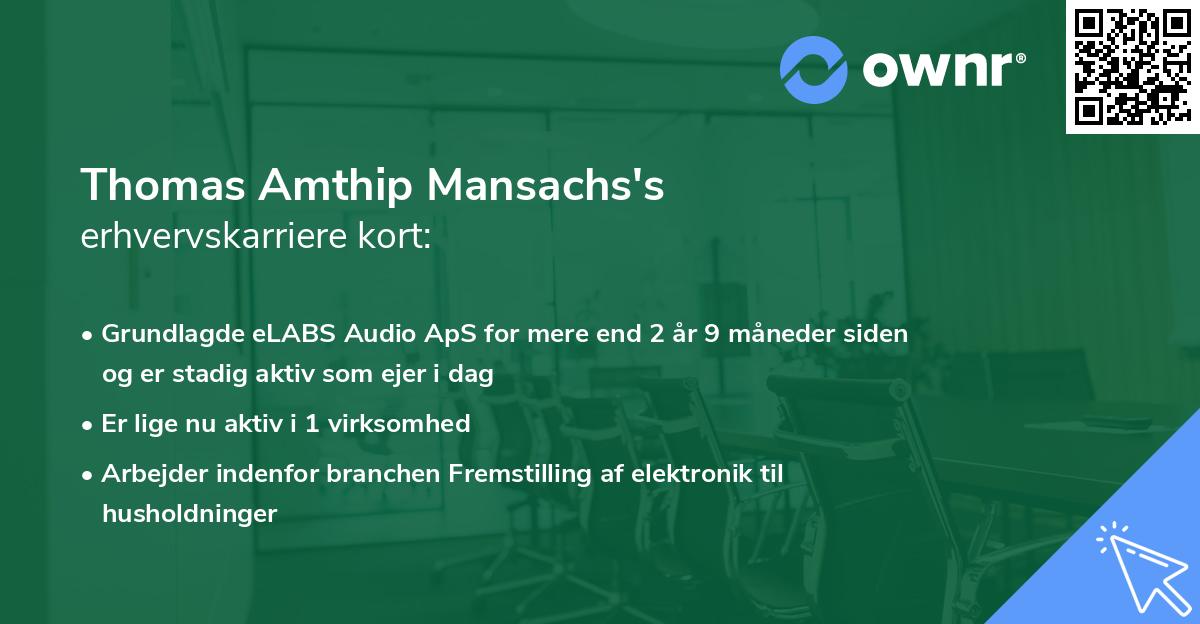 ownr®

Thomas Amthip Mansachs's
erhvervskarriere kort:

• Grundlagde eLABS Audio ApS for mere end 2 år 9 måneder siden og er stadig aktiv som ejer i dag

• Er lige nu aktiv i 1 virksomhed

• Arbejder indenfor branchen Fremstilling af elektronik til husholdninger